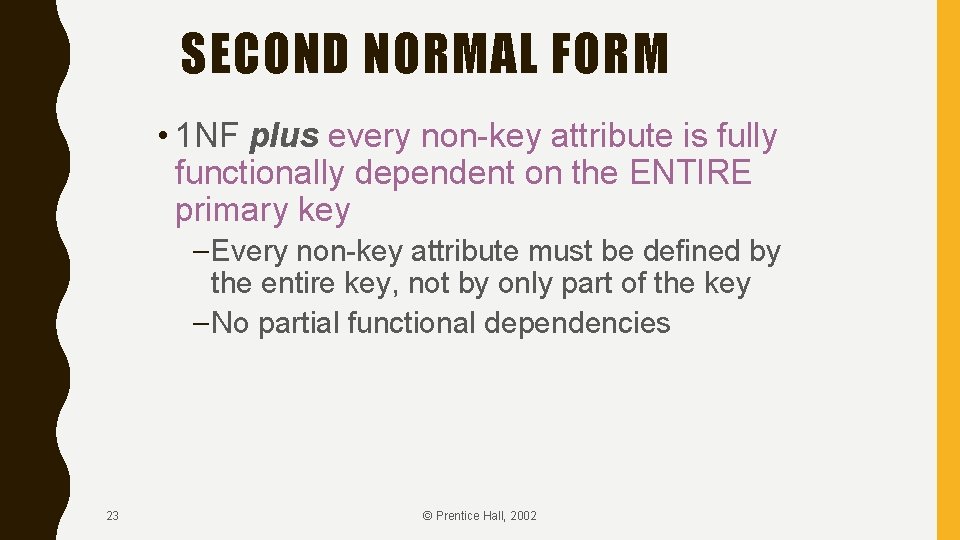 SECOND NORMAL FORM

• 1NF plus every non-key attribute is fully functionally dependent on the ENTIRE primary key

– Every non-key attribute must be defined by the entire key, not by only part of the key

– No partial functional dependencies

23

© Prentice Hall, 2002